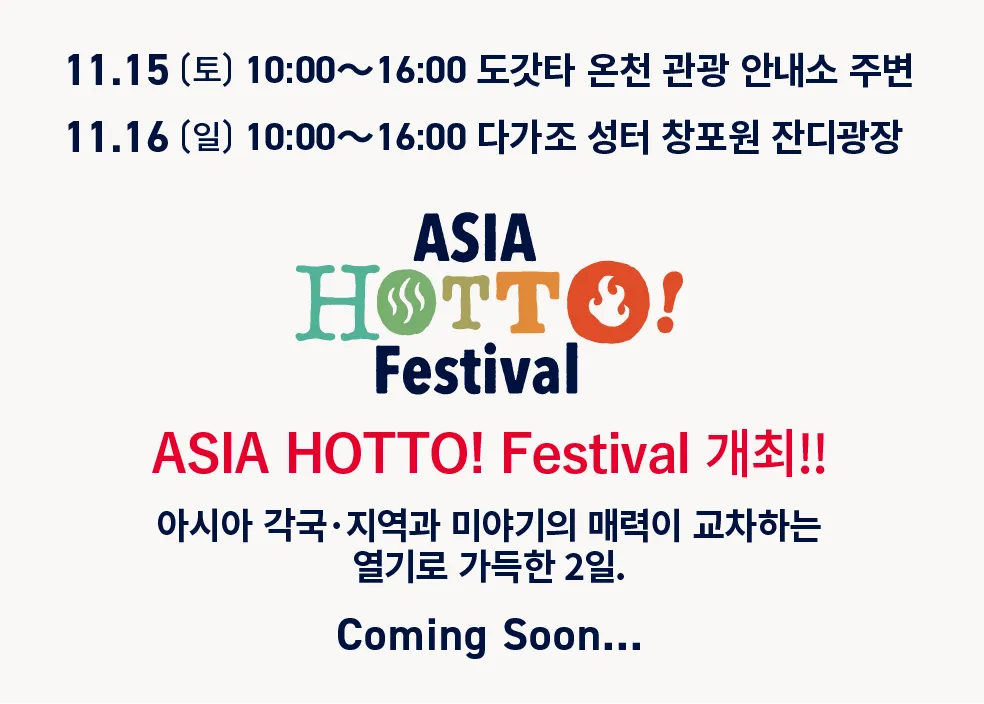 11.15 (토) 10:00～16:00 도갓타 온천 관광 안내소 주변
11.16 (일) 10:00～16:00 다가조 성터 창포원 잔디광장

ASIA
HOTTO!
Festival

ASIA HOTTO! Festival 개최!!

아시아 각국·지역과 미야기의 매력이 교차하는 열기로 가득한 2일.

Coming Soon...